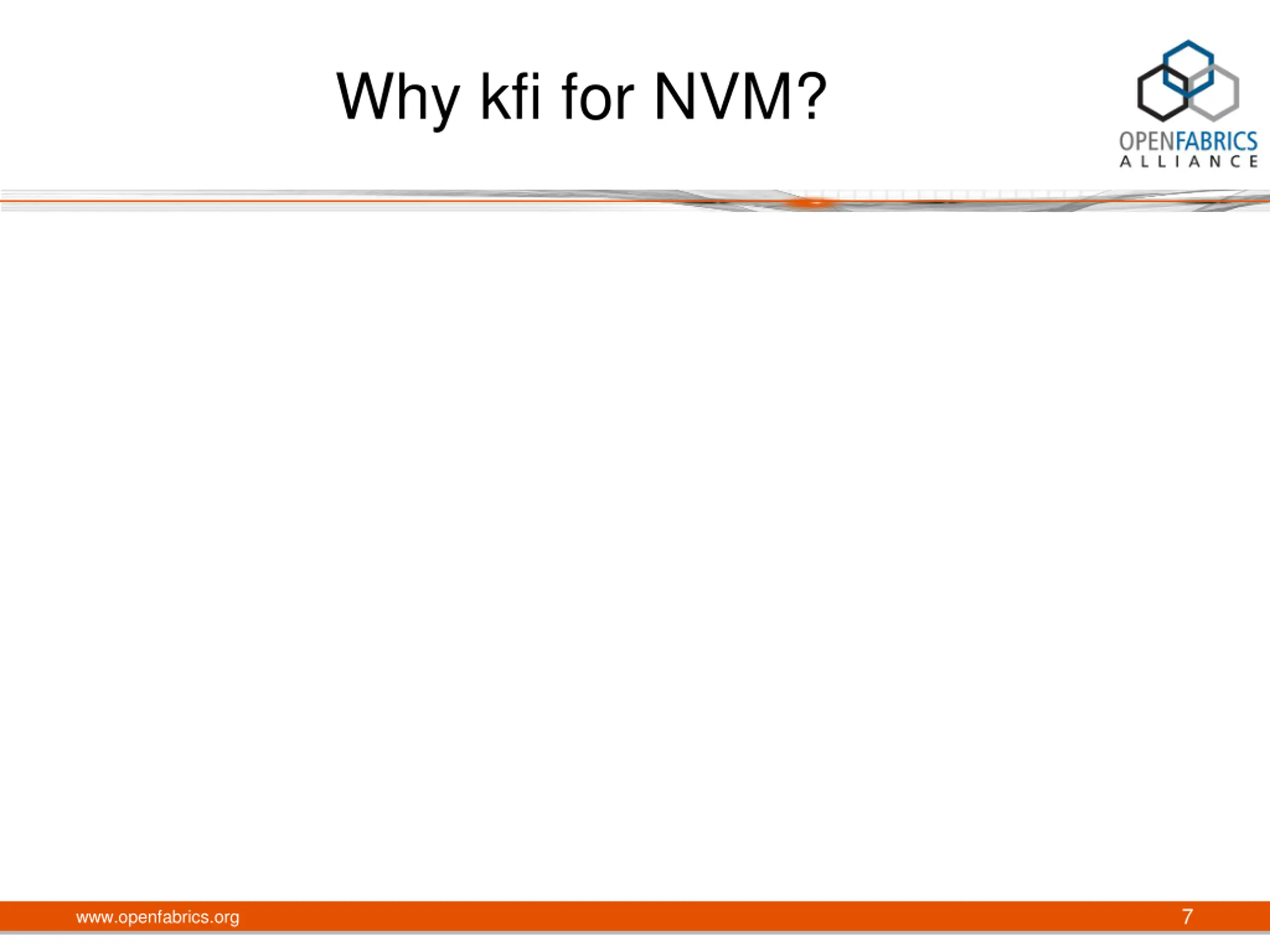 Why kfi for NVM?

OPENFABRICS
ALLIANCE

www.openfabrics.org

7